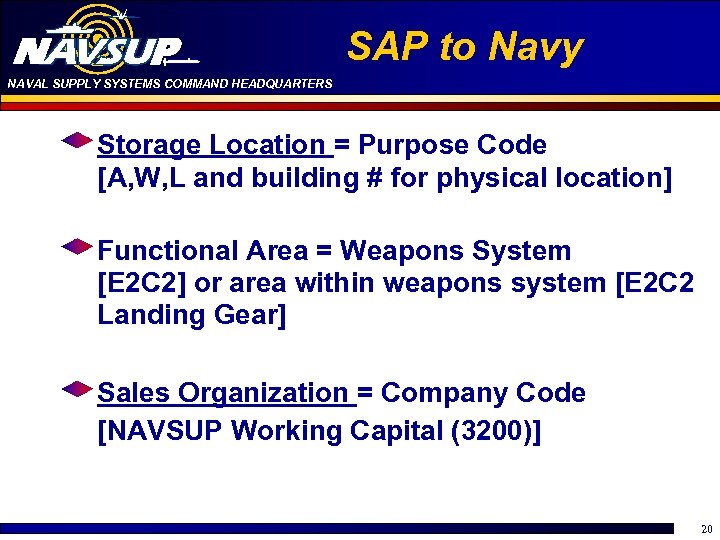 NAVSUP
NAVAL SUPPLY SYSTEMS COMMAND HEADQUARTERS

SAP to Navy

Storage Location = Purpose Code [A,W,L and building # for physical location]

Functional Area = Weapons System [E2C2] or area within weapons system [E2C2 Landing Gear]

Sales Organization = Company Code [NAVSUP Working Capital (3200)]

20